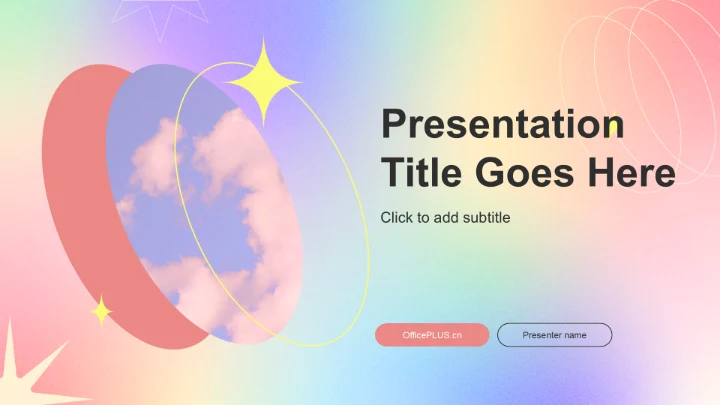 Presentation Title Goes Here

Click to add subtitle

OfficePLUS.cn

Presenter name